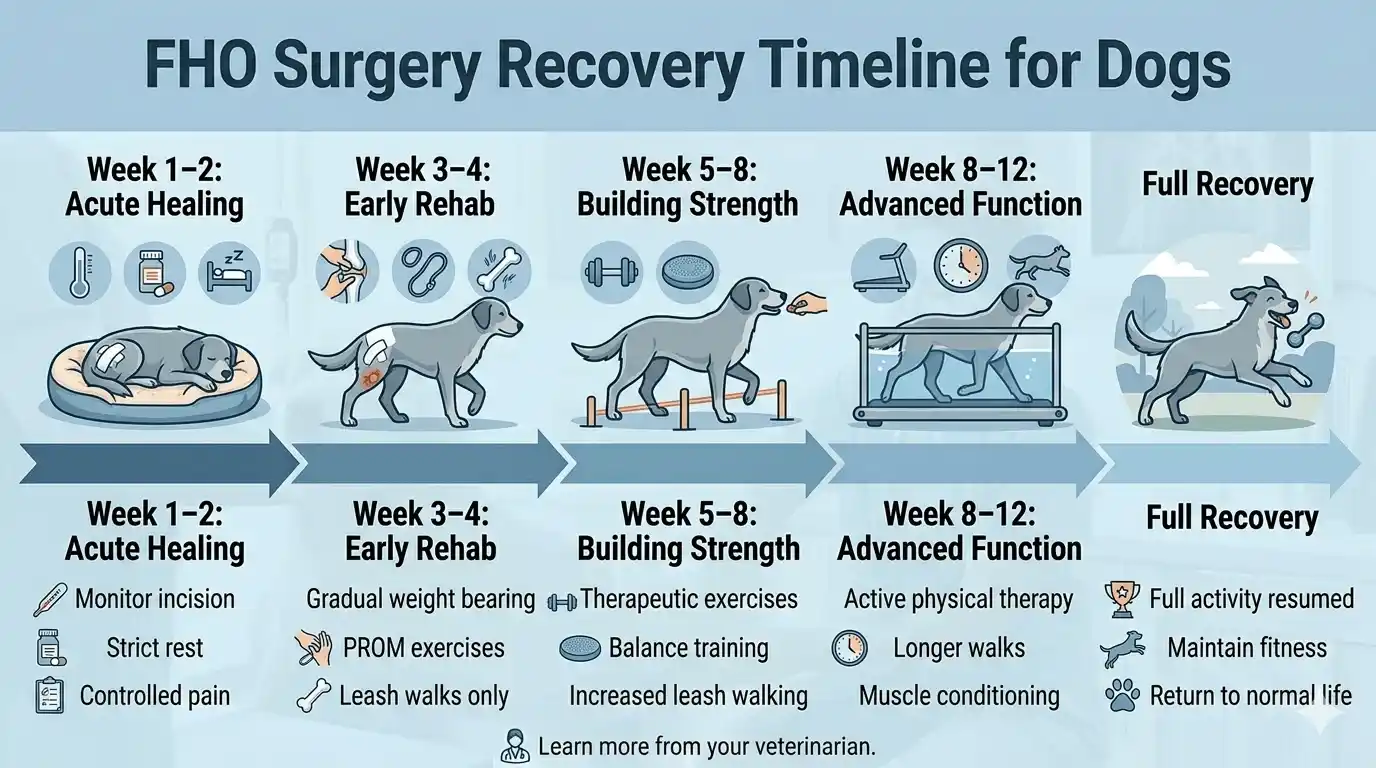 FHO Surgery Recovery Timeline for Dogs

Week 1–2:
Acute Healing

Week 3–4:
Early Rehab

Week 5–8:
Building Strength

Week 8–12:
Advanced Function

Full Recovery

Week 1–2:
Acute Healing

Monitor incision

Strict rest

Controlled pain

Week 3–4:
Early Rehab

Gradual weight bearing

PROM exercises

Leash walks only

Week 5–8:
Building Strength

Therapeutic exercises

Balance training

Increased leash walking

Week 8–12:
Advanced Function

Active physical therapy

Longer walks

Muscle conditioning

Full Recovery

Full activity resumed

Maintain fitness

Return to normal life

Learn more from your veterinarian.